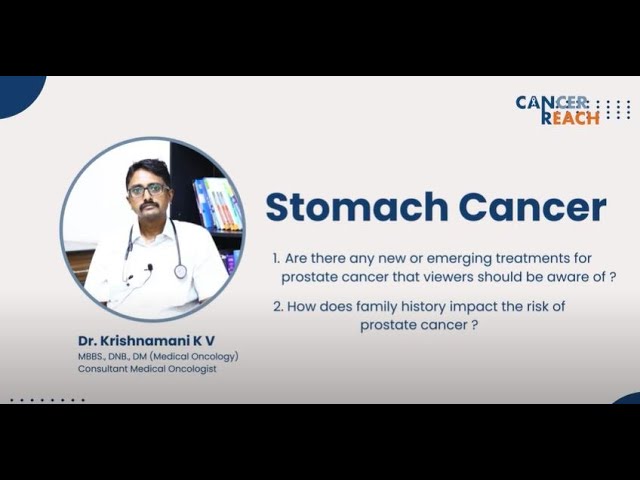 CANCER REACH

Stomach Cancer

1. Are there any new or emerging treatments for prostate cancer that viewers should be aware of ?

2. How does family history impact the risk of prostate cancer ?

Dr. Krishnamani K V
MBBS., DNB., DM (Medical Oncology)
Consultant Medical Oncologist